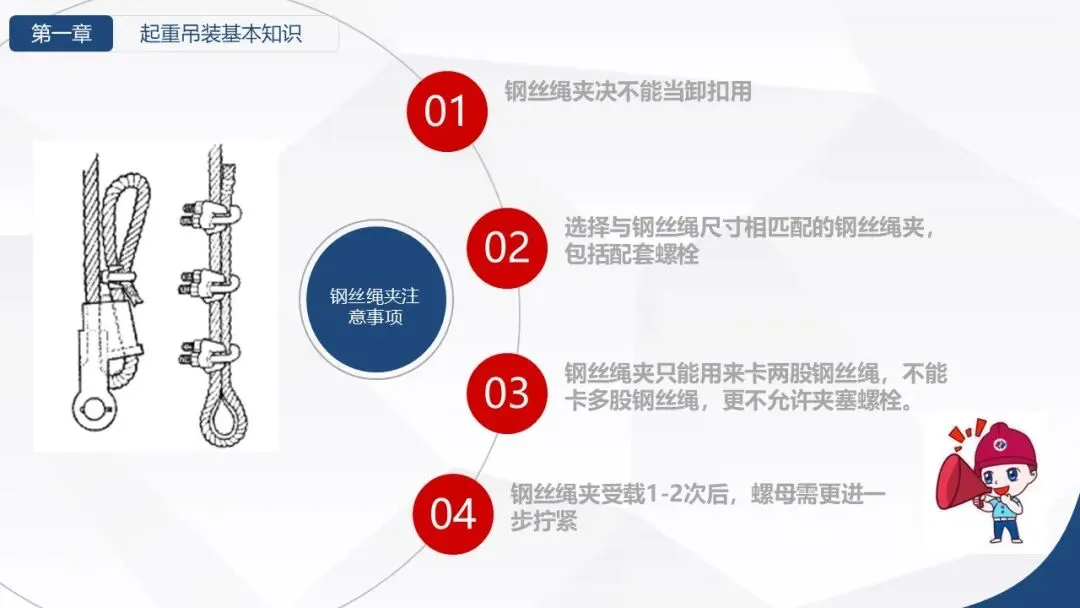 第一章

起重吊装基本知识

钢丝绳夹注意事项

01

钢丝绳夹决不能当卸扣用

02

选择与钢丝绳尺寸相匹配的钢丝绳夹，包括配套螺栓

03

钢丝绳夹只能用来卡两股钢丝绳，不能卡多股钢丝绳，更不允许夹塞螺栓。

04

钢丝绳夹受载1-2次后，螺母需更进一步拧紧